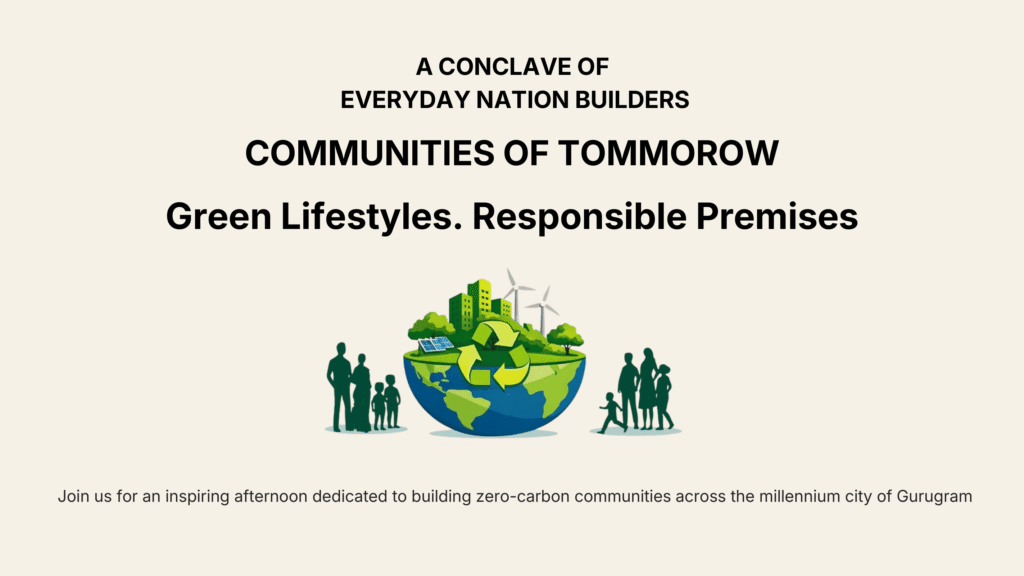 A CONCLAVE OF
EVERYDAY NATION BUILDERS

COMMUNITIES OF TOMMOROW

Green Lifestyles. Responsible Premises

Join us for an inspiring afternoon dedicated to building zero-carbon communities across the millennium city of Gurugram